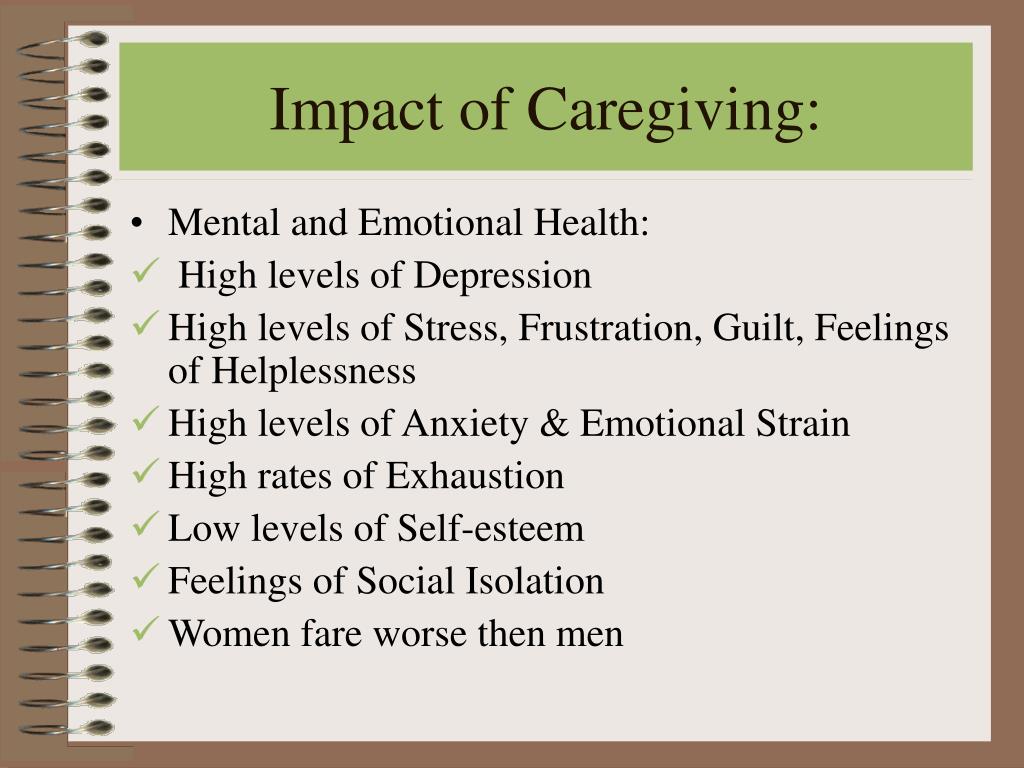 Impact of Caregiving:

• Mental and Emotional Health:
✓ High levels of Depression
✓ High levels of Stress, Frustration, Guilt, Feelings of Helplessness
✓ High levels of Anxiety & Emotional Strain
✓ High rates of Exhaustion
✓ Low levels of Self-esteem
✓ Feelings of Social Isolation
✓ Women fare worse then men